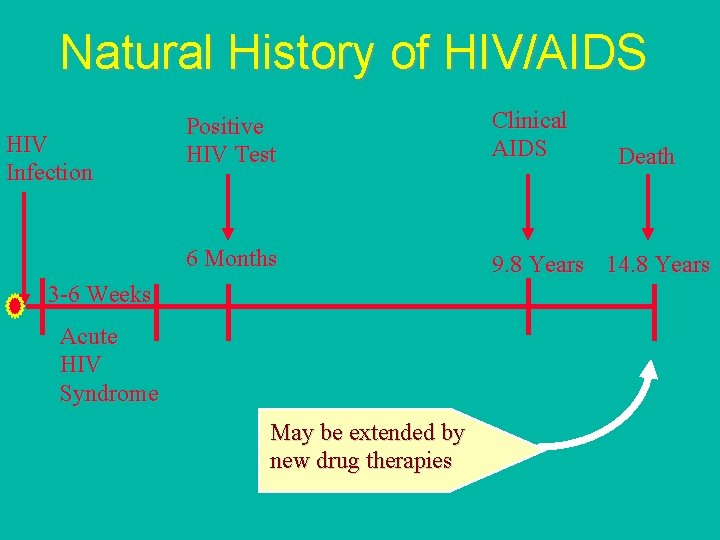 Natural History of HIV/AIDS

HIV Infection

Positive HIV Test

Clinical AIDS

Death

6 Months

9.8 Years

14.8 Years

3-6 Weeks

Acute HIV Syndrome

May be extended by new drug therapies